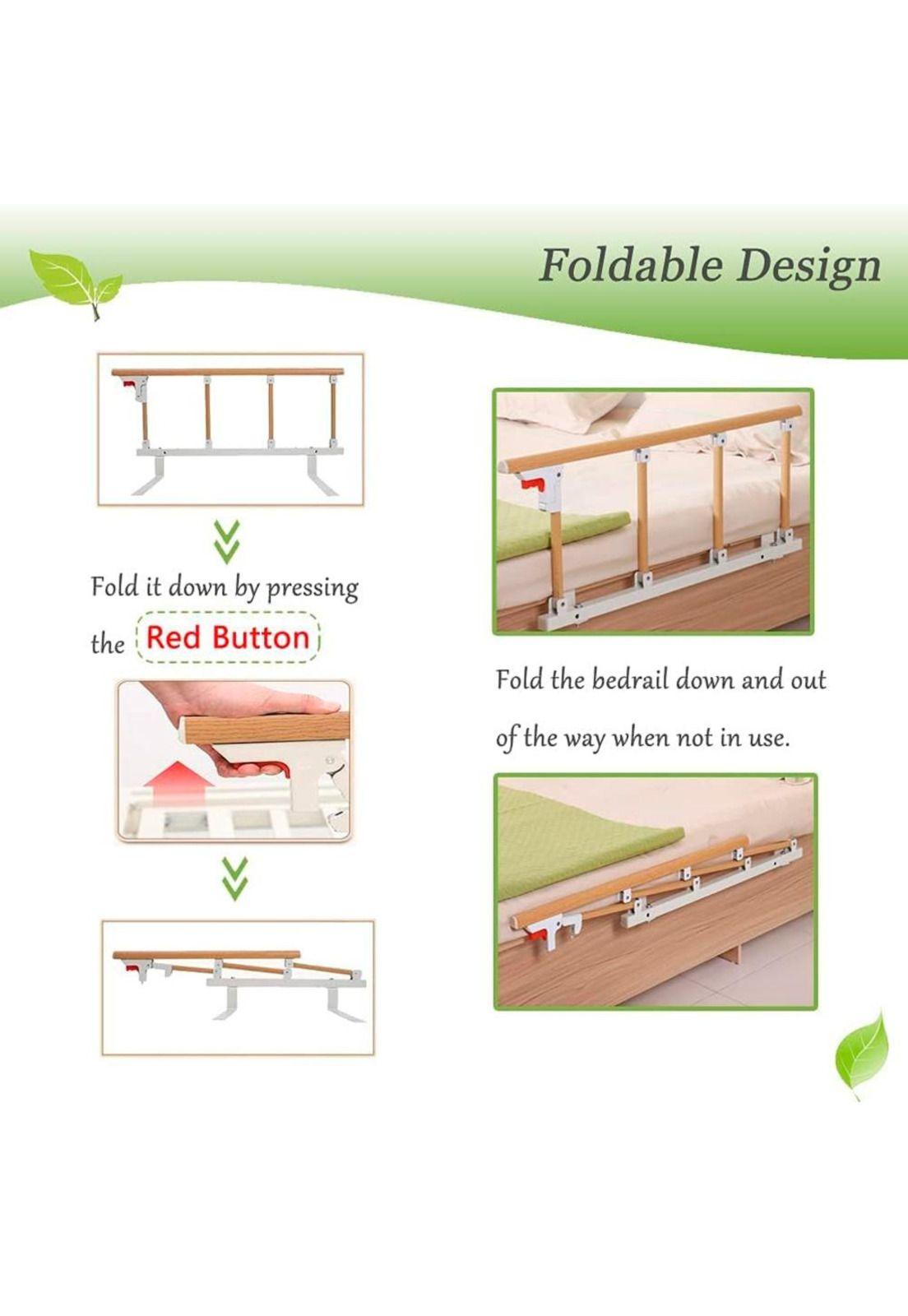 Foldable Design

Fold it down by pressing the Red Button

Fold the bedrail down and out of the way when not in use.